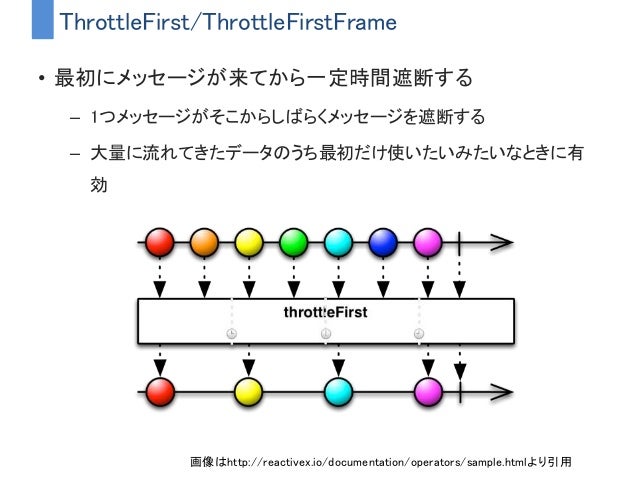 ThrottleFirst/ThrottleFirstFrame

• 最初にメッセージが来てから一定時間遮断する

– 1つメッセージがそこからしばらくメッセージを遮断する

– 大量に流れてきたデータのうち最初だけ使いたいみたいなときに有効

throttleFirst

画像はhttp://reactivex.io/documentation/operators/sample.htmlより引用